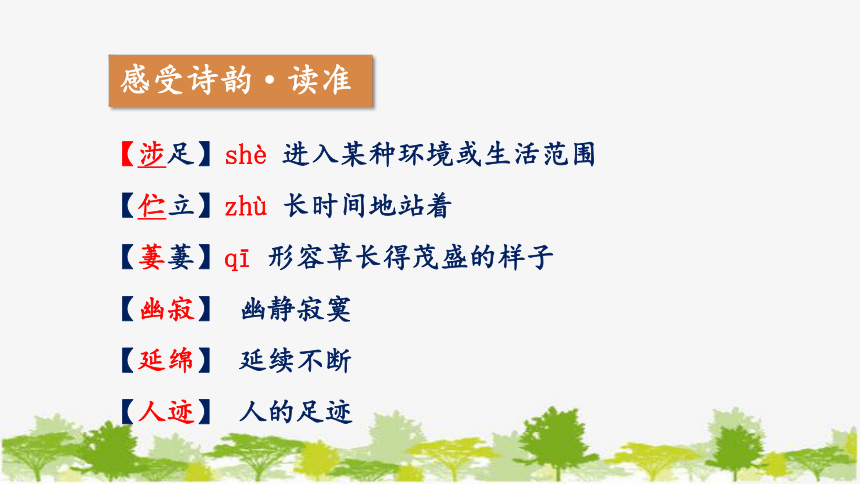 感受诗韵·读准

【涉足】shè 进入某种环境或生活范围

【伫立】zhù 长时间地站着

【萋萋】qī 形容草长得茂盛的样子

【幽寂】 幽静寂寞

【延绵】 延续不断

【人迹】 人的足迹